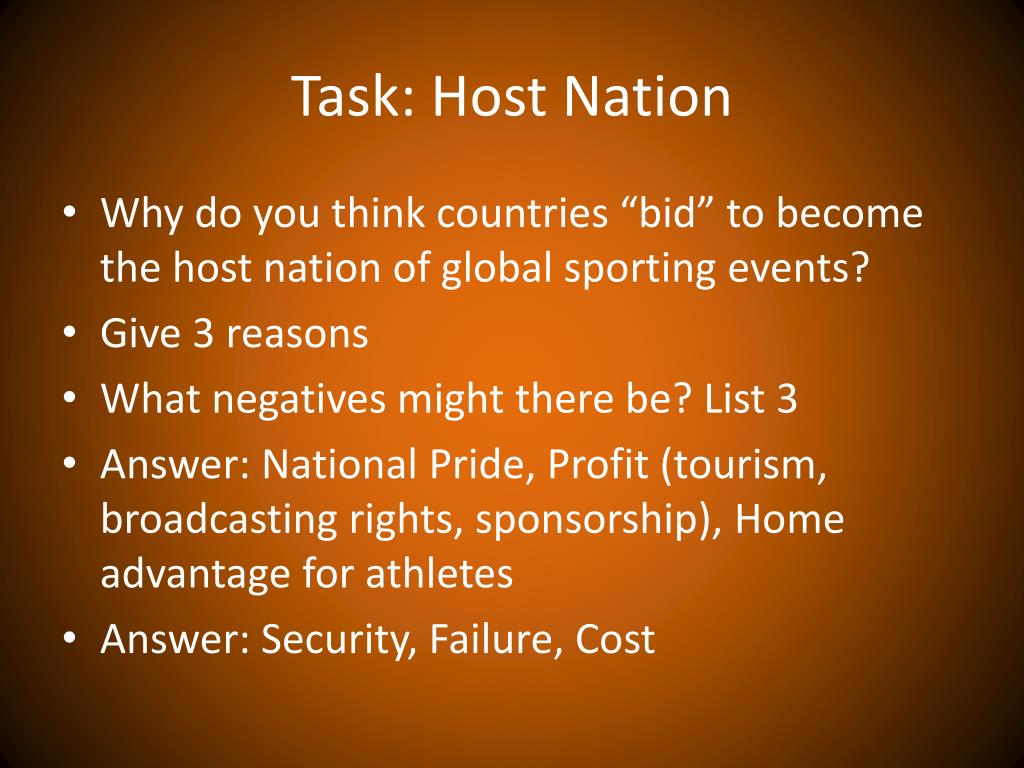 Task: Host Nation

• Why do you think countries “bid” to become the host nation of global sporting events?
• Give 3 reasons
• What negatives might there be? List 3
• Answer: National Pride, Profit (tourism, broadcasting rights, sponsorship), Home advantage for athletes
• Answer: Security, Failure, Cost